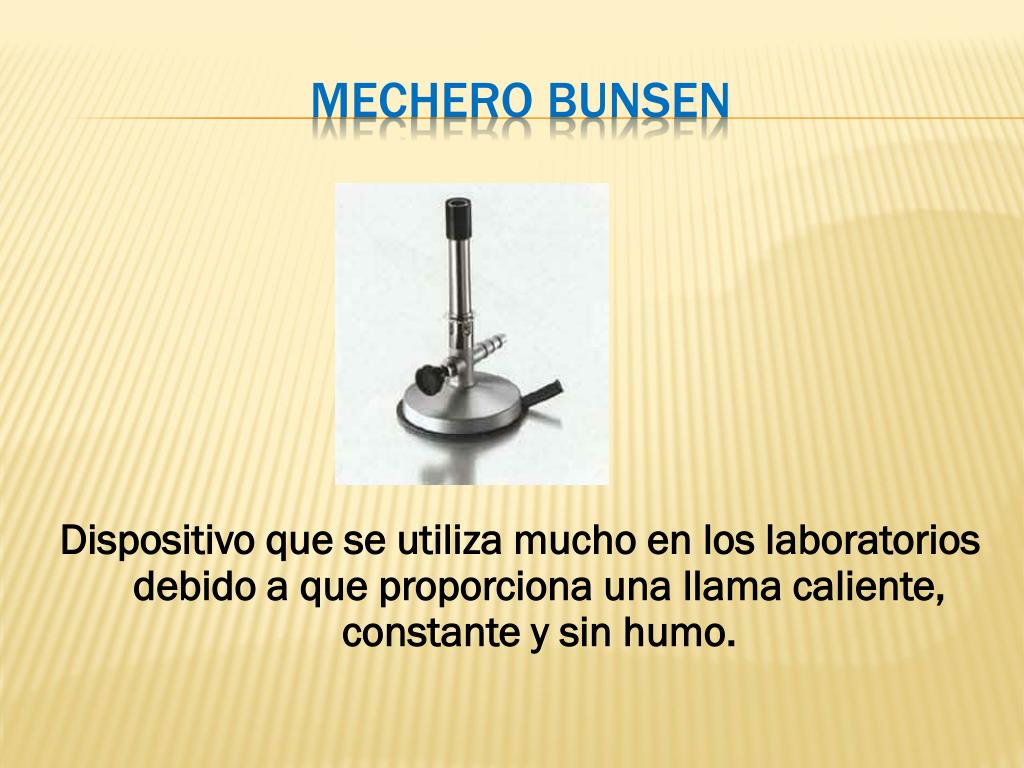 MECHERO BUNSEN

Dispositivo que se utiliza mucho en los laboratorios debido a que proporciona una llama caliente, constante y sin humo.